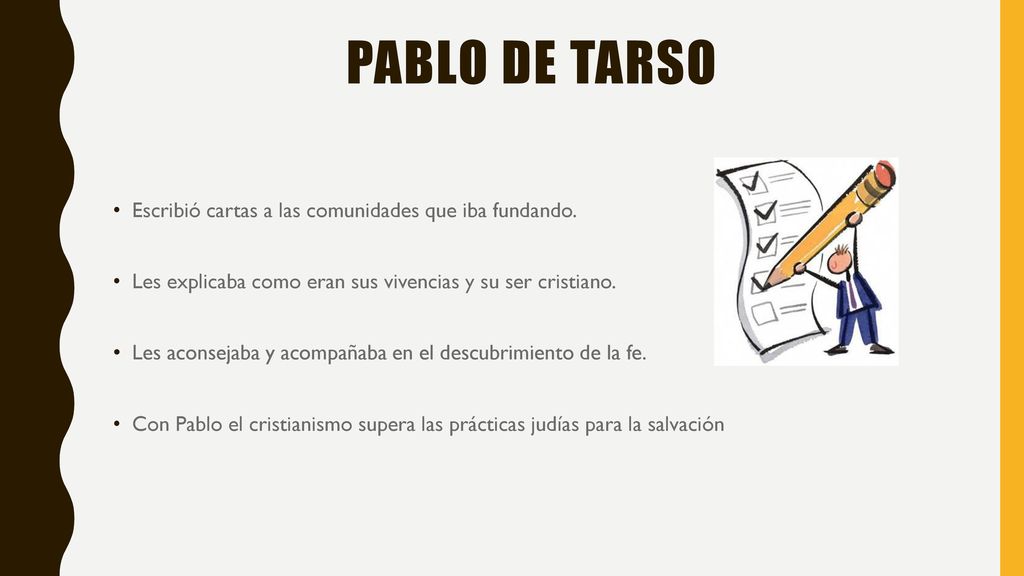 PABLO DE TARSO

• Escribió cartas a las comunidades que iba fundando.

• Les explicaba como eran sus vivencias y su ser cristiano.

• Les aconsejaba y acompañaba en el descubrimiento de la fe.

• Con Pablo el cristianismo supera las prácticas judías para la salvación